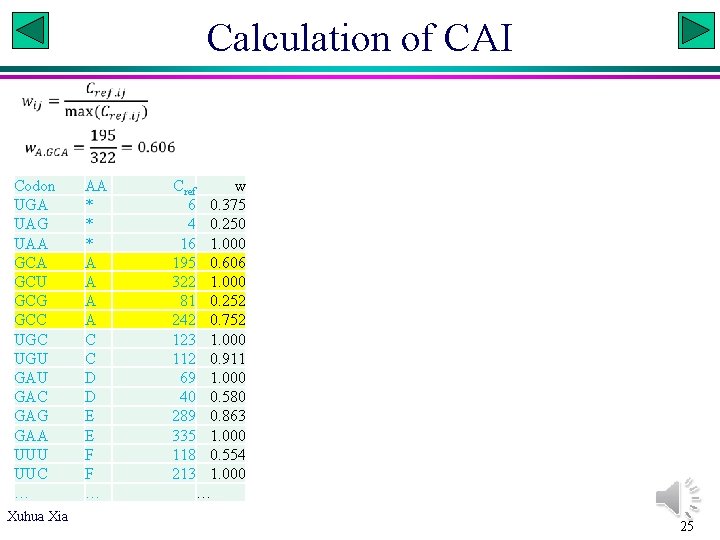 Calculation of CAI

$w_{ij} = \frac{C_{ref.ij}}{\max(C_{ref.ij})}$

$w_{A.GCA} = \frac{195}{322} = 0.606$

| Codon | AA | $C_{ref}$ | w |
|---|---|---|---|
| UGA | * | 6 | 0.375 |
| UAG | * | 4 | 0.250 |
| UAA | * | 16 | 1.000 |
| GCA | A | 195 | 0.606 |
| GCU | A | 322 | 1.000 |
| GCG | A | 81 | 0.252 |
| GCC | A | 242 | 0.752 |
| UGC | C | 123 | 1.000 |
| UGU | C | 112 | 0.911 |
| GAU | D | 69 | 1.000 |
| GAC | D | 40 | 0.580 |
| GAG | E | 289 | 0.863 |
| GAA | E | 335 | 1.000 |
| UUU | F | 118 | 0.554 |
| UUC | F | 213 | 1.000 |
| … | … | | … |

Xuhua Xia

25